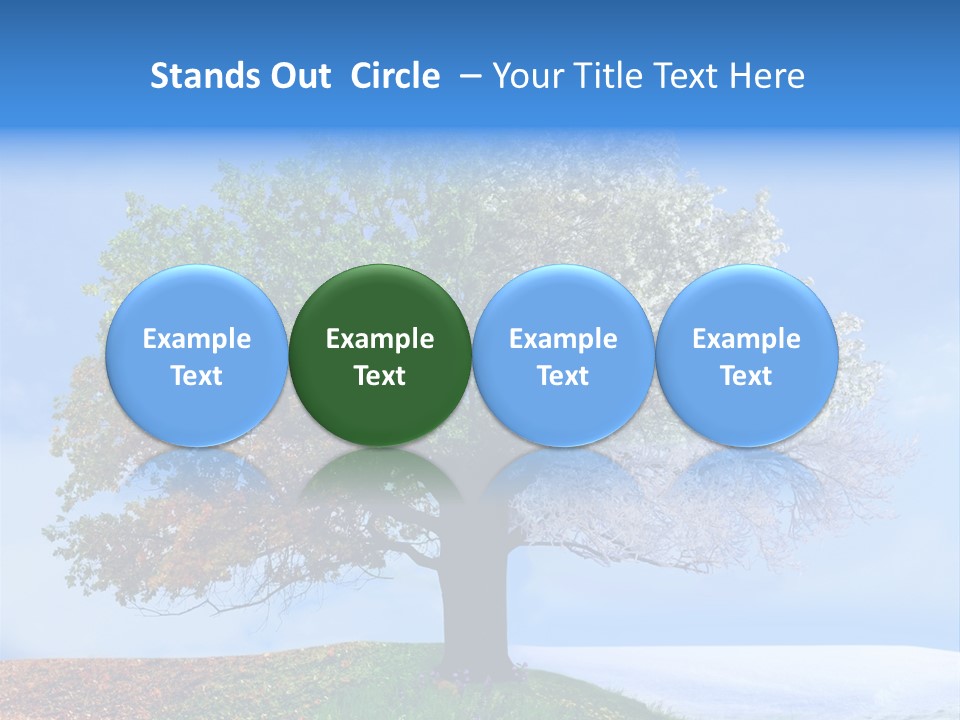 Stands Out Circle – Your Title Text Here

Example Text

Example Text

Example Text

Example Text